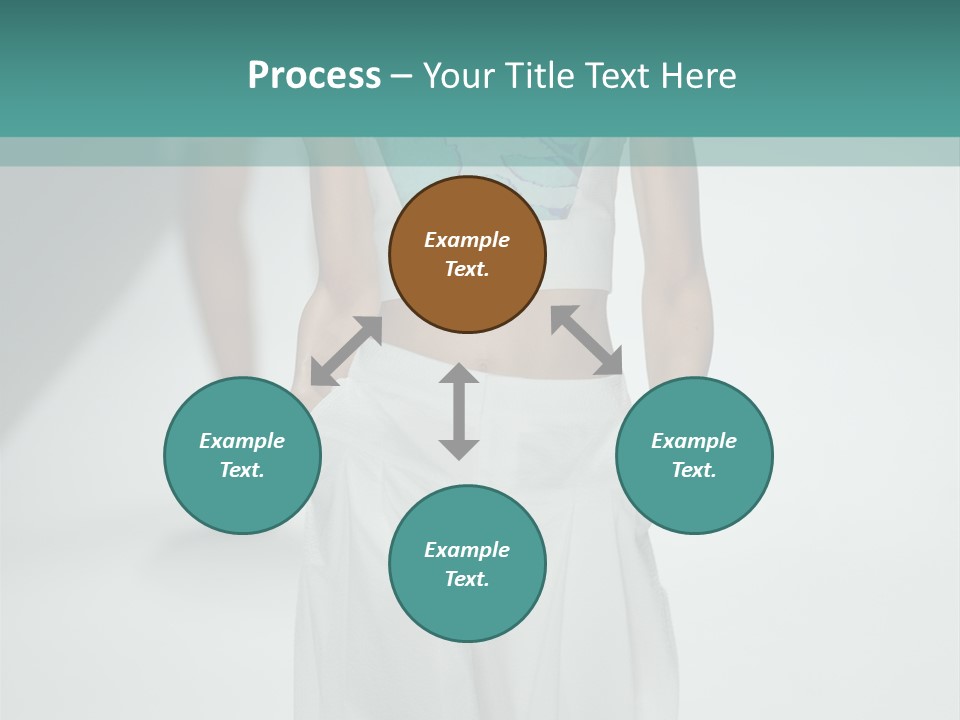 Process – Your Title Text Here

Example Text.

Example Text.

Example Text.

Example Text.